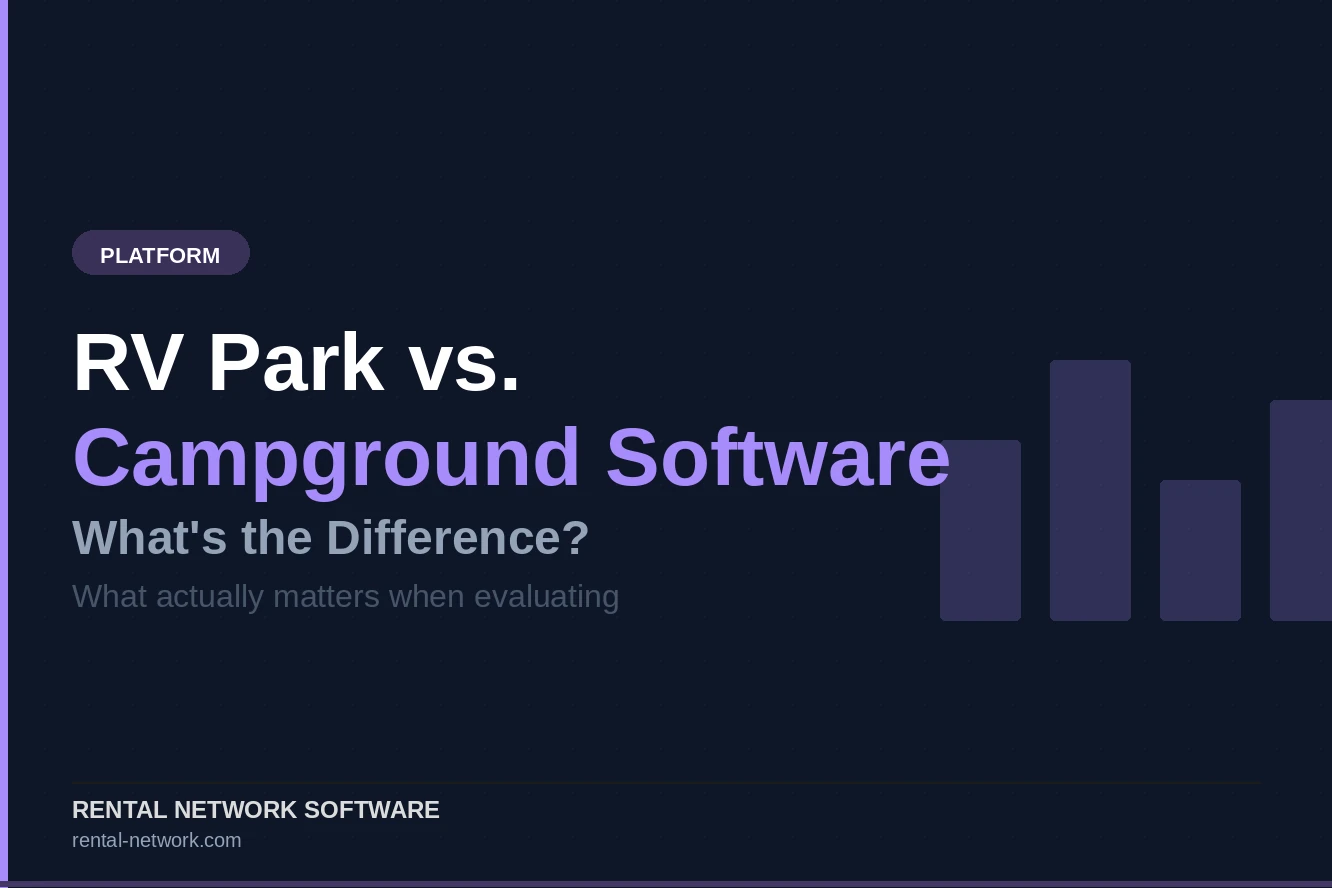 PLATFORM

RV Park vs.
Campground Software

What's the Difference?

What actually matters when evaluating

RENTAL NETWORK SOFTWARE
rental-network.com